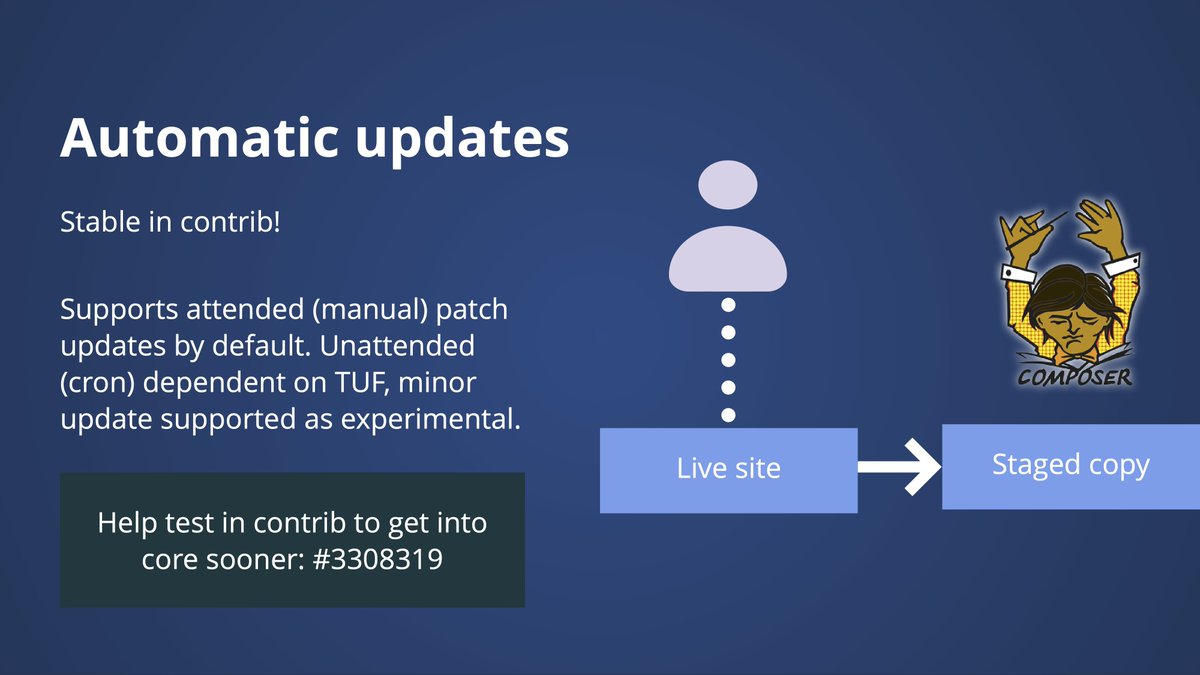 Automatic updates

Stable in contrib!

Supports attended (manual) patch updates by default. Unattended (cron) dependent on TUF, minor update supported as experimental.

Help test in contrib to get into core sooner: #3308319

COMPOSER

Live site

Staged copy